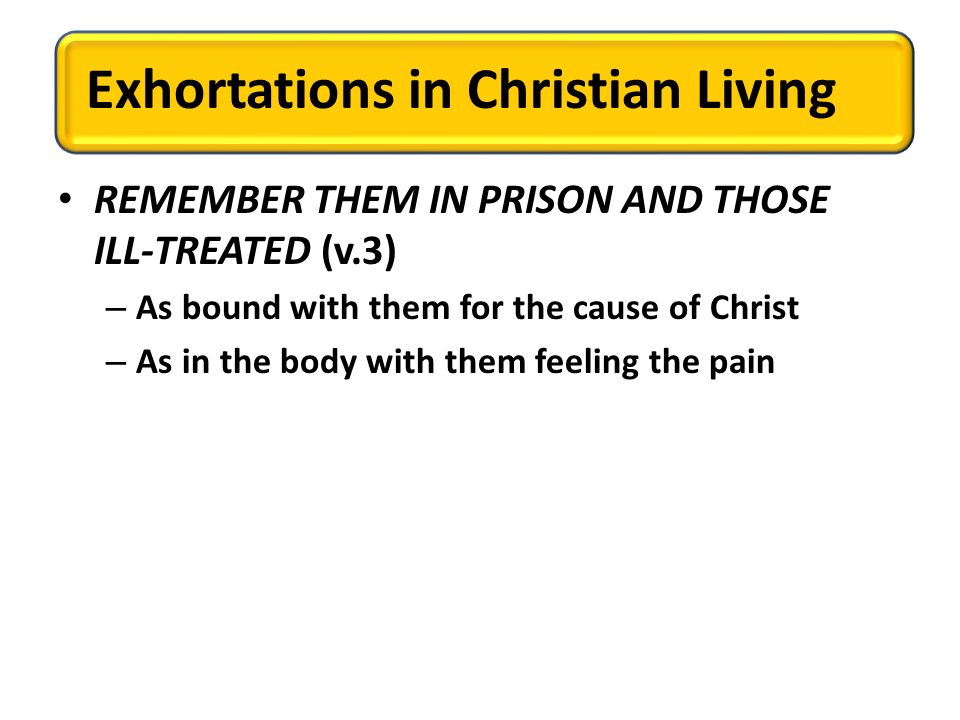 Exhortations in Christian Living

• REMEMBER THEM IN PRISON AND THOSE ILL-TREATED (v.3)
– As bound with them for the cause of Christ
– As in the body with them feeling the pain